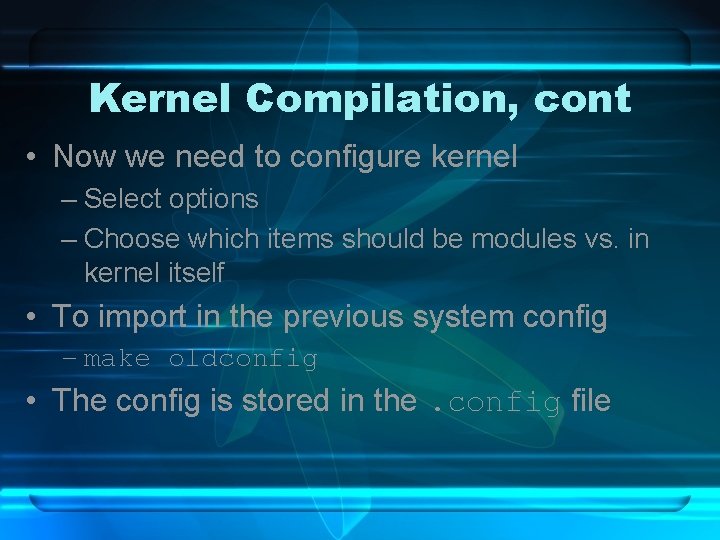 Kernel Compilation, cont

• Now we need to configure kernel
– Select options
– Choose which items should be modules vs. in kernel itself

• To import in the previous system config
– make oldconfig

• The config is stored in the .config file